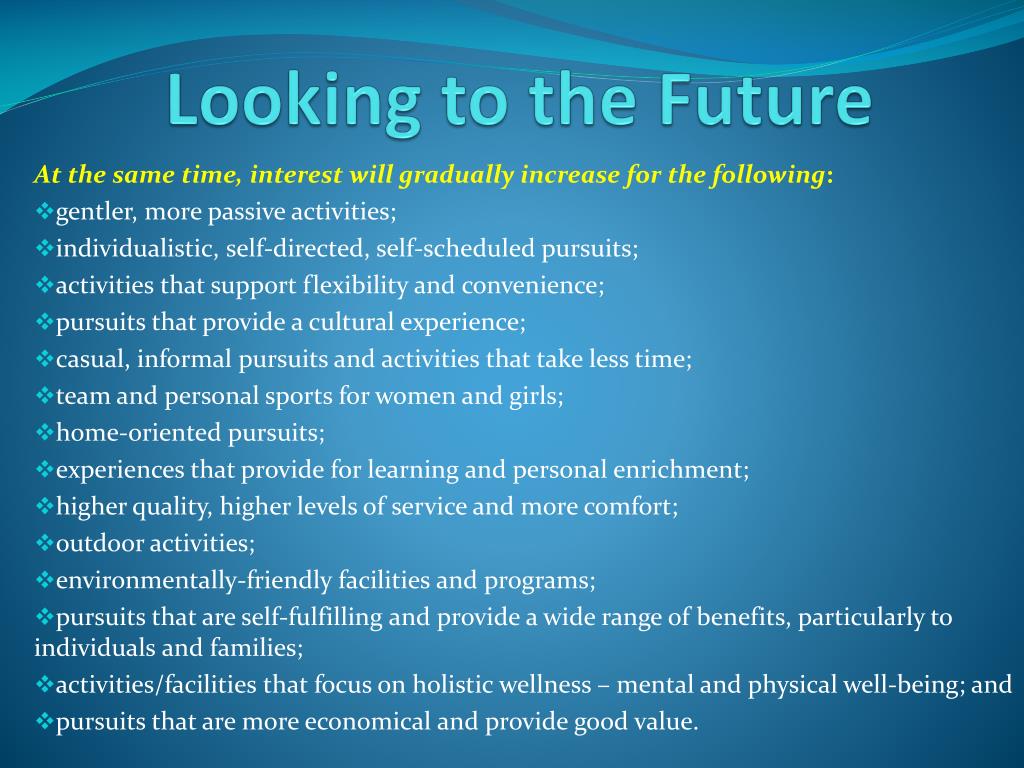 Looking to the Future

At the same time, interest will gradually increase for the following:

❖gentler, more passive activities;

❖individualistic, self-directed, self-scheduled pursuits;

❖activities that support flexibility and convenience;

❖pursuits that provide a cultural experience;

❖casual, informal pursuits and activities that take less time;

❖team and personal sports for women and girls;

❖home-oriented pursuits;

❖experiences that provide for learning and personal enrichment;

❖higher quality, higher levels of service and more comfort;

❖outdoor activities;

❖environmentally-friendly facilities and programs;

❖pursuits that are self-fulfilling and provide a wide range of benefits, particularly to individuals and families;

❖activities/facilities that focus on holistic wellness – mental and physical well-being; and

❖pursuits that are more economical and provide good value.